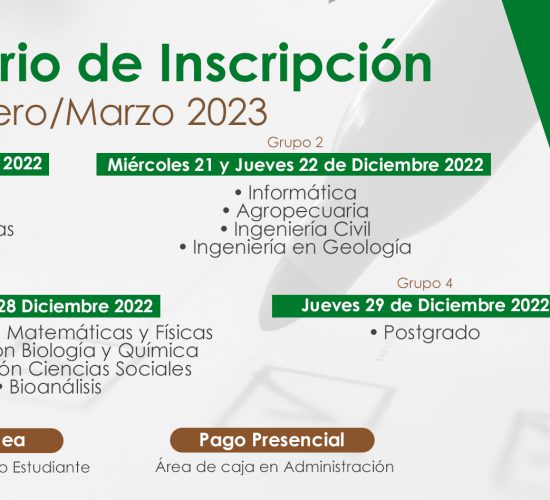 rio de Inscripción
ero/Marzo 2023

2022

as

Grupo 2
Miércoles 21 y Jueves 22 de Diciembre 2022

• Informática
• Agropecuaria
• Ingeniería Civil
• Ingeniería en Geología

28 Diciembre 2022

Matemáticas y Físicas
on Biología y Química
ón Ciencias Sociales
• Bioanálisis

Grupo 4
Jueves 29 de Diciembre 2022

• Postgrado

ea

o Estudiante

Pago Presencial

Área de caja en Administración